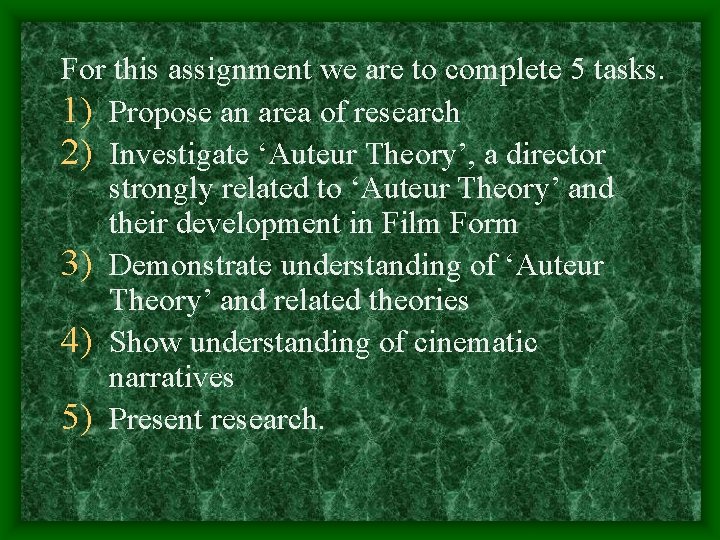 For this assignment we are to complete 5 tasks.

1) Propose an area of research

2) Investigate ‘Auteur Theory’, a director strongly related to ‘Auteur Theory’ and their development in Film Form

3) Demonstrate understanding of ‘Auteur Theory’ and related theories

4) Show understanding of cinematic narratives

5) Present research.